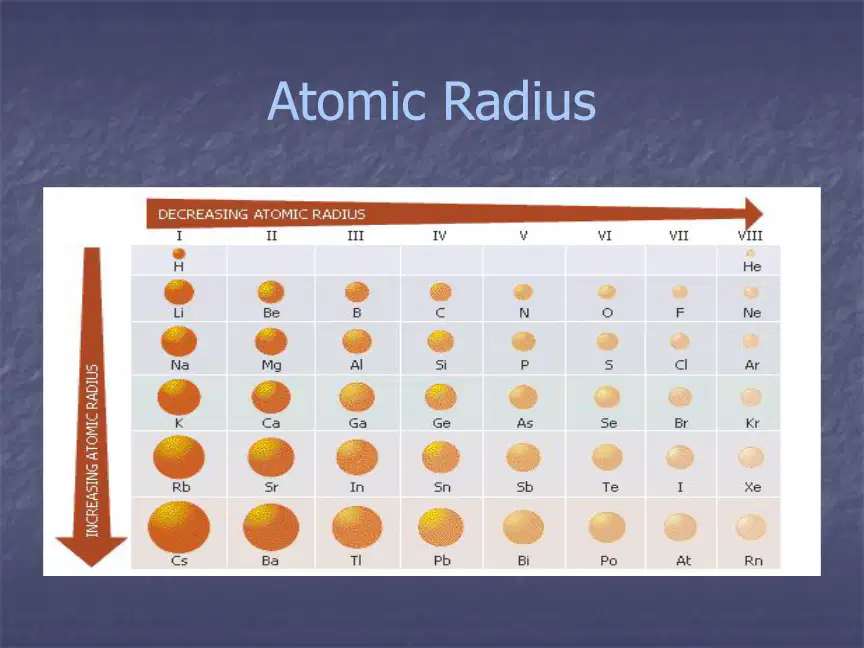 Atomic Radius

DECREASING ATOMIC RADIUS

INCREASING ATOMIC RADIUS

| I | II | III | IV | V | VI | VII | VIII |
|---|---|---|---|---|---|---|---|
| H | | | | | | | He |
| Li | Be | B | C | N | O | F | Ne |
| Na | Mg | Al | Si | P | S | Cl | Ar |
| K | Ca | Ga | Ge | As | Se | Br | Kr |
| Rb | Sr | In | Sn | Sb | Te | I | Xe |
| Cs | Ba | Tl | Pb | Bi | Po | At | Rn |